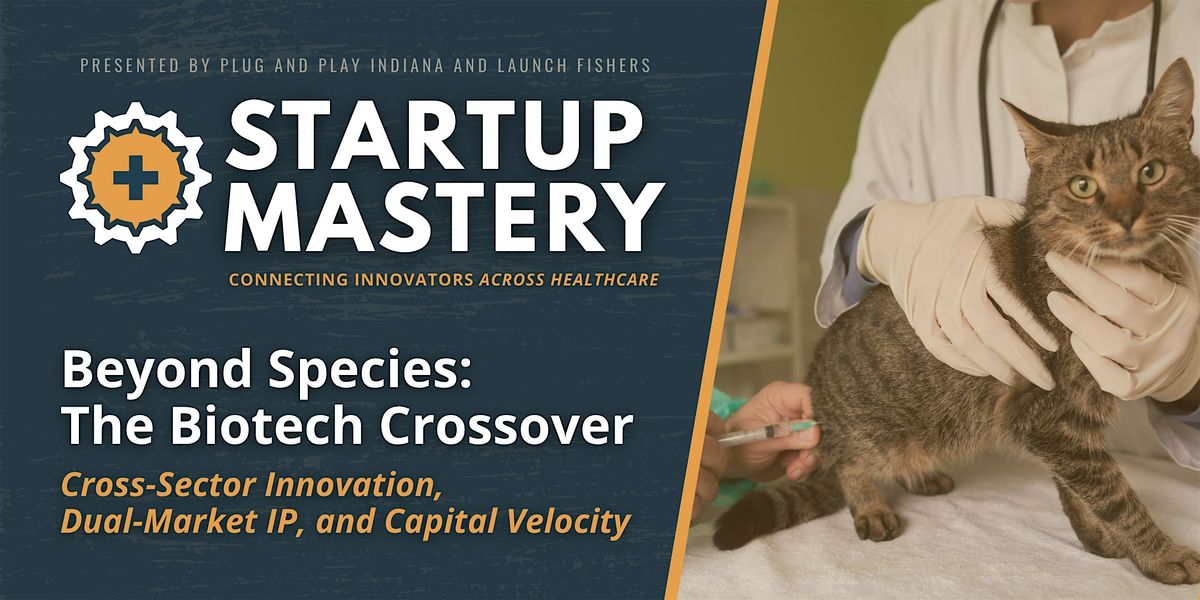 PRESENTED BY PLUG AND PLAY INDIANA AND LAUNCH FISHERS

STARTUP MASTERY

CONNECTING INNOVATORS ACROSS HEALTHCARE

Beyond Species: The Biotech Crossover

Cross-Sector Innovation, Dual-Market IP, and Capital Velocity